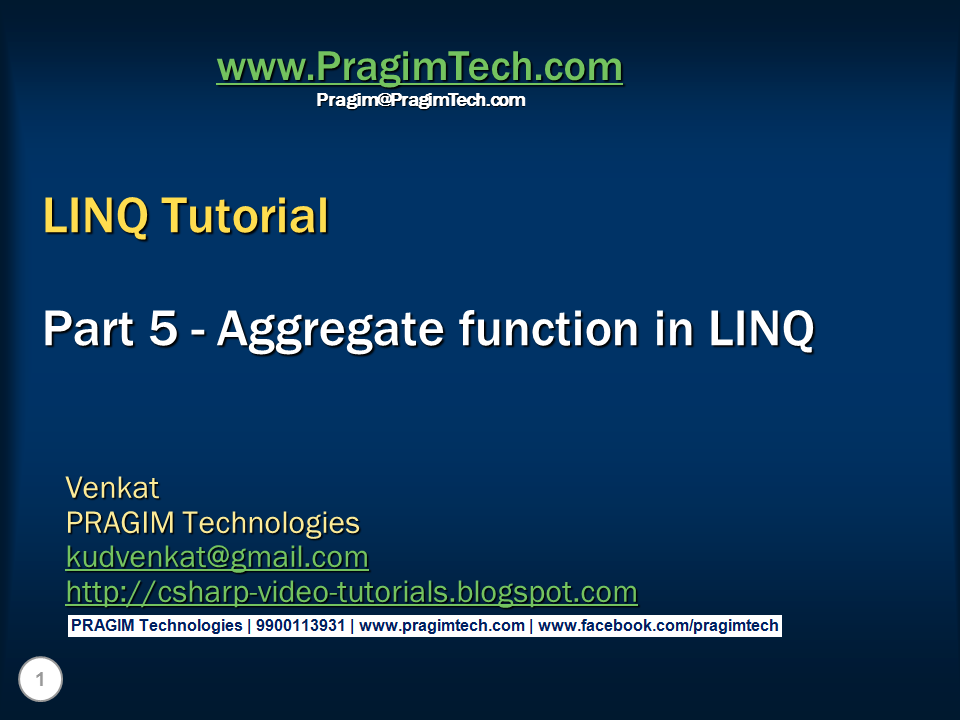 www.PragimTech.com
Pragim@PragimTech.com

LINQ Tutorial

Part 5 - Aggregate function in LINQ

Venkat
PRAGIM Technologies
kudvenkat@gmail.com
http://csharp-video-tutorials.blogspot.com

PRAGIM Technologies | 9900113931 | www.pragimtech.com | www.facebook.com/pragimtech

1